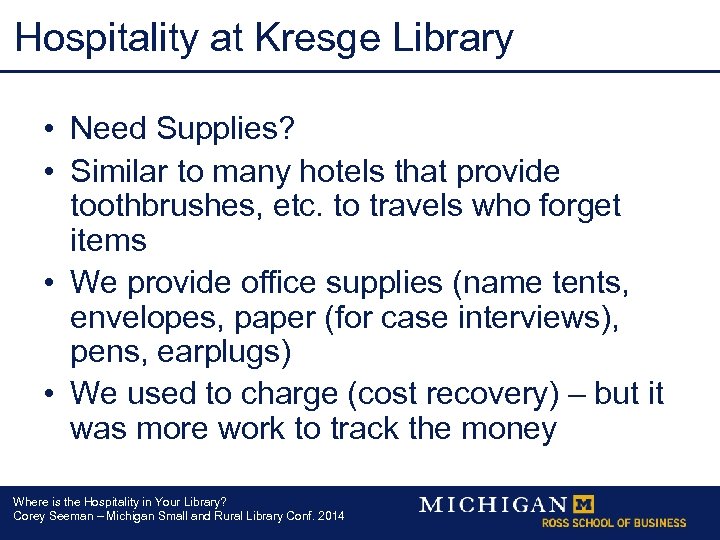 Hospitality at Kresge Library

• Need Supplies?
• Similar to many hotels that provide toothbrushes, etc. to travels who forget items
• We provide office supplies (name tents, envelopes, paper (for case interviews), pens, earplugs)
• We used to charge (cost recovery) – but it was more work to track the money

Where is the Hospitality in Your Library?
Corey Seeman – Michigan Small and Rural Library Conf. 2014

MICHIGAN M
ROSS SCHOOL OF BUSINESS